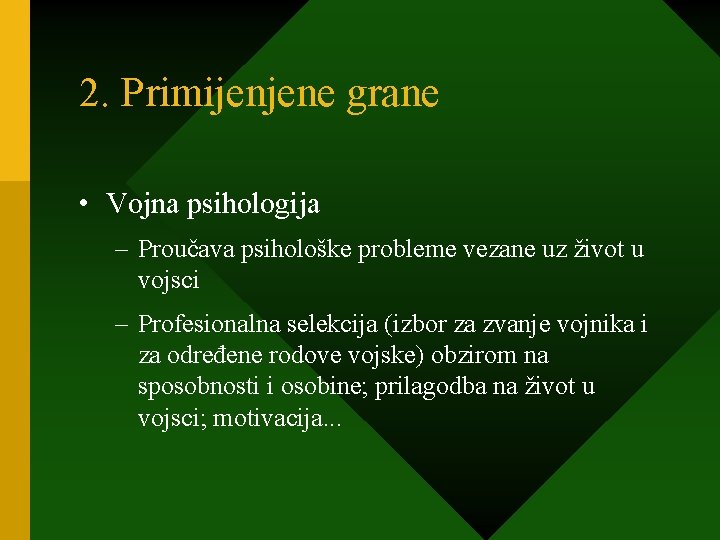 2. Primijenjene grane

• Vojna psihologija
– Proučava psihološke probleme vezane uz život u vojsci
– Profesionalna selekcija (izbor za zvanje vojnika i za određene rodove vojske) obzirom na sposobnosti i osobine; prilagodba na život u vojsci; motivacija...